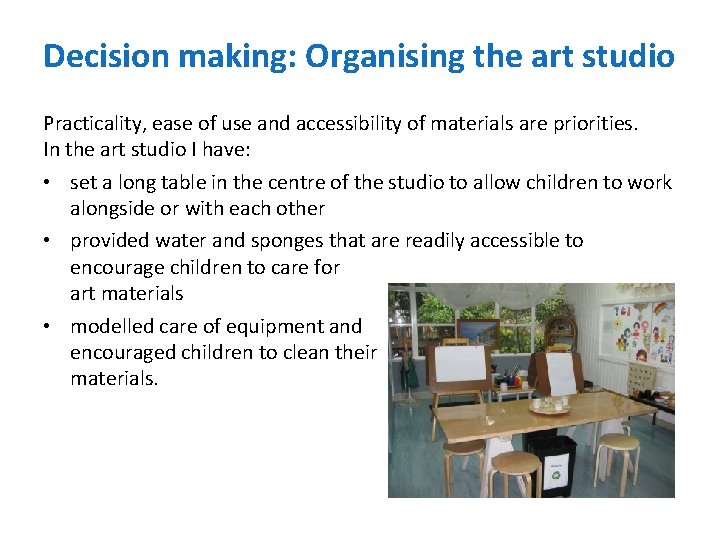 Decision making: Organising the art studio

Practicality, ease of use and accessibility of materials are priorities. In the art studio I have:

• set a long table in the centre of the studio to allow children to work alongside or with each other
• provided water and sponges that are readily accessible to encourage children to care for art materials
• modelled care of equipment and encouraged children to clean their materials.